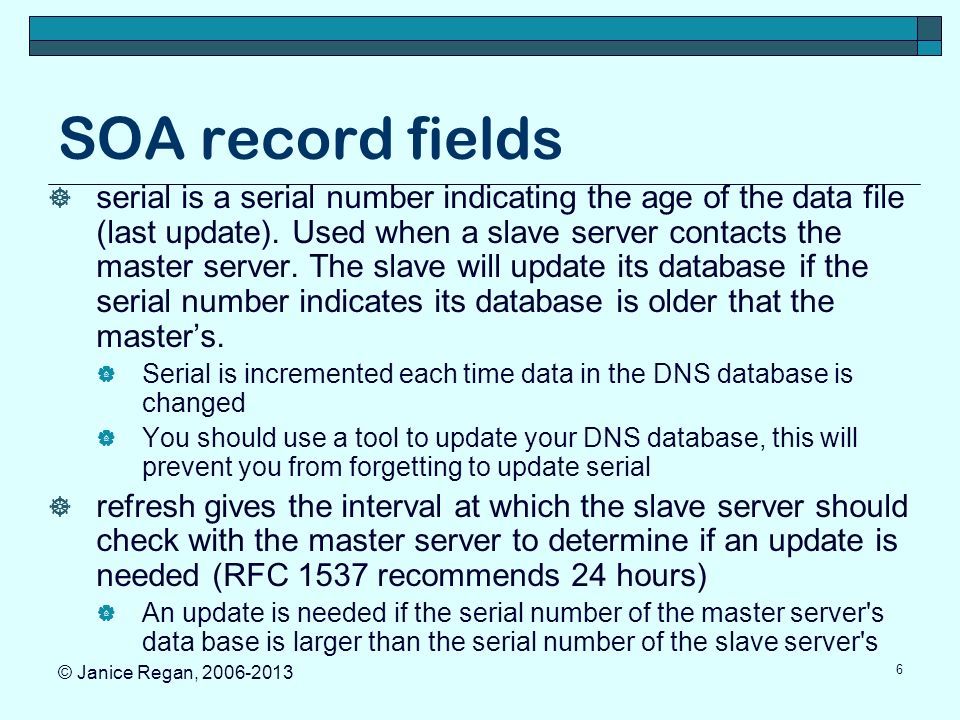 SOA record fields

serial is a serial number indicating the age of the data file (last update). Used when a slave server contacts the master server. The slave will update its database if the serial number indicates its database is older that the master’s.

Serial is incremented each time data in the DNS database is changed

You should use a tool to update your DNS database, this will prevent you from forgetting to update serial

refresh gives the interval at which the slave server should check with the master server to determine if an update is needed (RFC 1537 recommends 24 hours)

An update is needed if the serial number of the master server's data base is larger than the serial number of the slave server's

© Janice Regan, 2006-2013

6